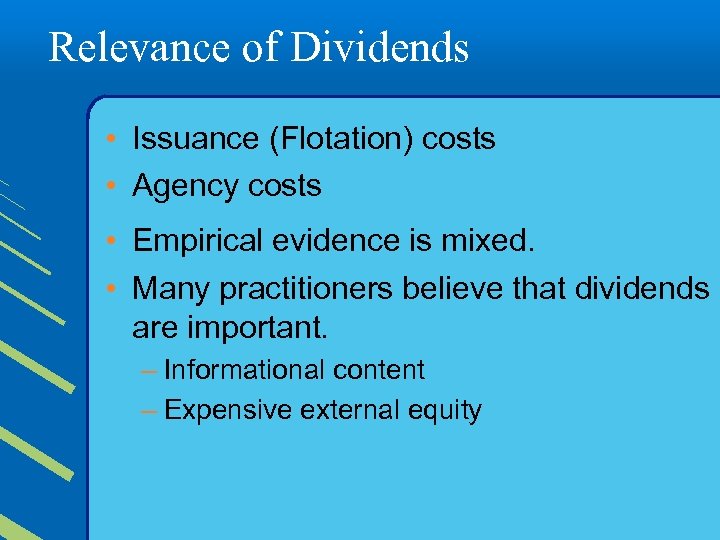 Relevance of Dividends

• Issuance (Flotation) costs
• Agency costs
• Empirical evidence is mixed.
• Many practitioners believe that dividends are important.
– Informational content
– Expensive external equity